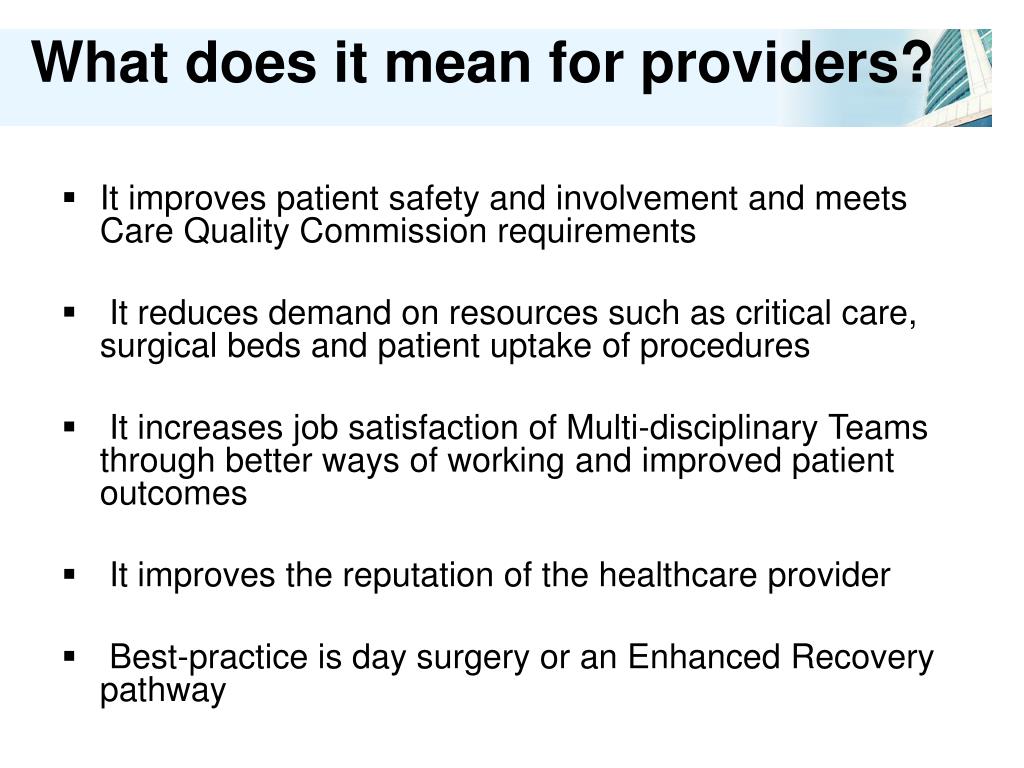 What does it mean for providers?

▪ It improves patient safety and involvement and meets Care Quality Commission requirements

▪ It reduces demand on resources such as critical care, surgical beds and patient uptake of procedures

▪ It increases job satisfaction of Multi-disciplinary Teams through better ways of working and improved patient outcomes

▪ It improves the reputation of the healthcare provider

▪ Best-practice is day surgery or an Enhanced Recovery pathway